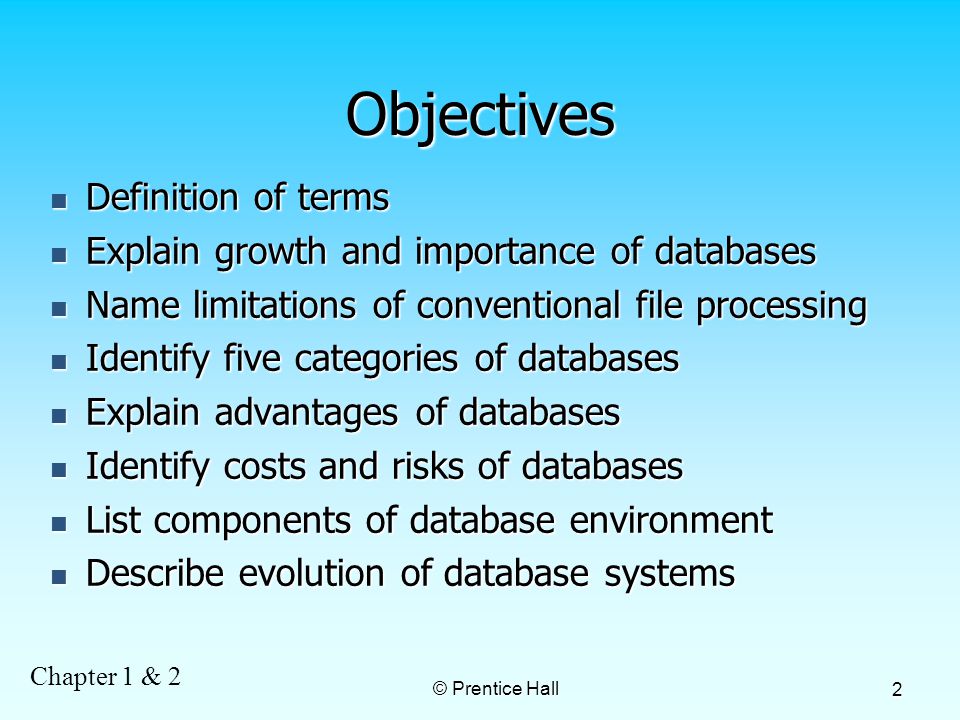 Objectives

- Definition of terms
- Explain growth and importance of databases
- Name limitations of conventional file processing
- Identify five categories of databases
- Explain advantages of databases
- Identify costs and risks of databases
- List components of database environment
- Describe evolution of database systems

Chapter 1 & 2

© Prentice Hall

2